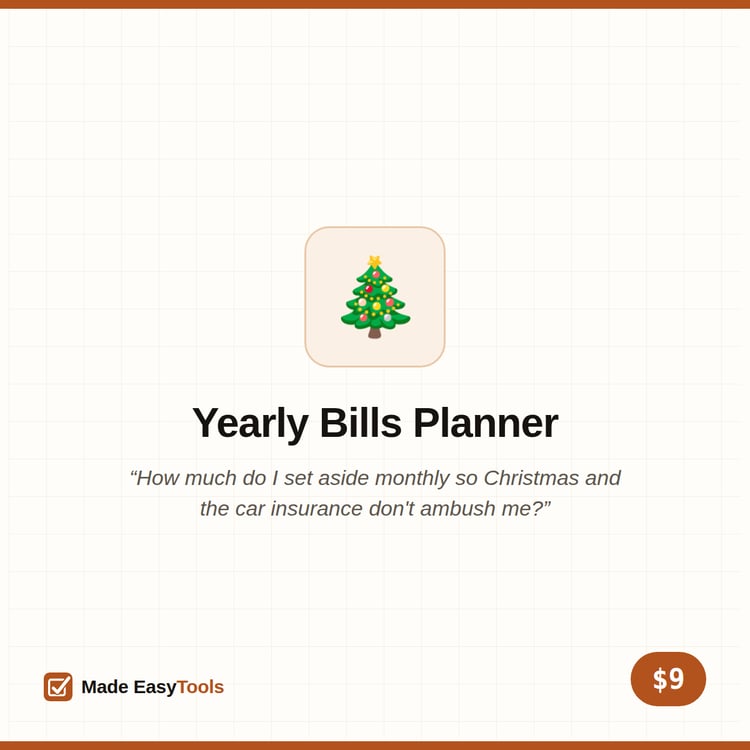 Yearly Bills Planner

“How much do I set aside monthly so Christmas and the car insurance don't ambush me?”

Made EasyTools

$9